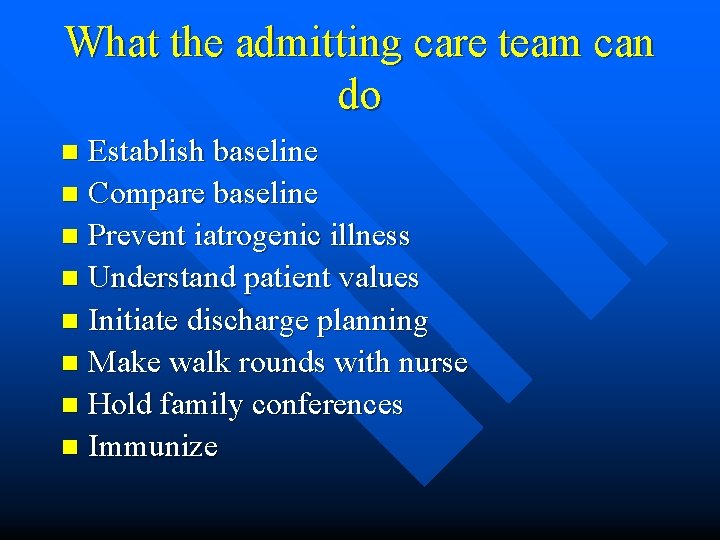 What the admitting care team can do

- Establish baseline
- Compare baseline
- Prevent iatrogenic illness
- Understand patient values
- Initiate discharge planning
- Make walk rounds with nurse
- Hold family conferences
- Immunize